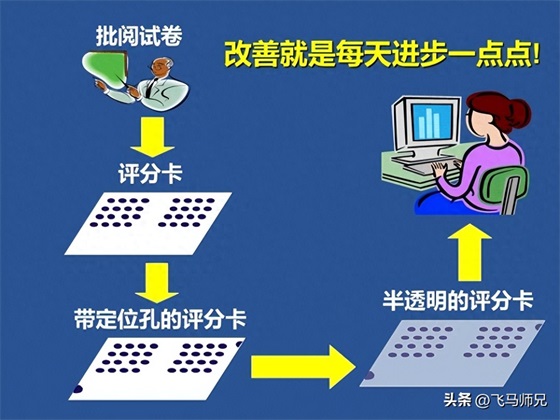 批阅试卷

改善就是每天进步一点点!

评分卡

带定位孔的评分卡

半透明的评分卡

头条 @飞马师兄